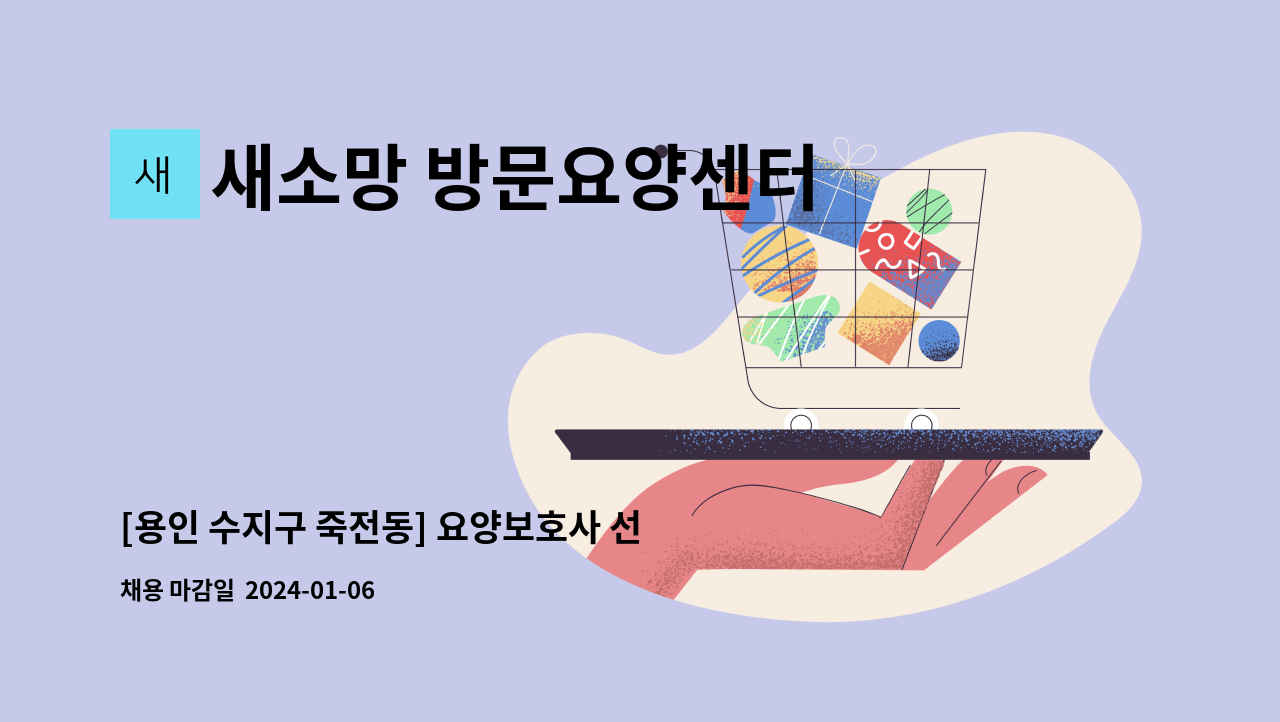 새

새소망 방문요양센터

[용인 수지구 죽전동] 요양보호사 선

채용 마감일 2024-01-06